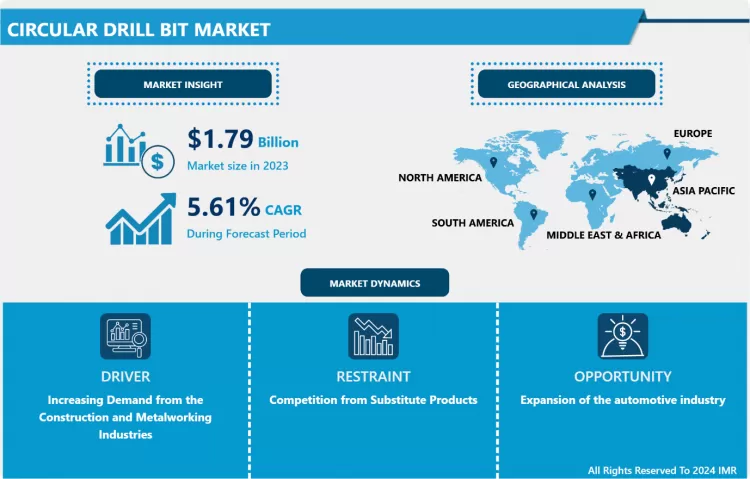 CIRCULAR DRILL BIT MARKET

MARKET INSIGHT

$1.79 Billion
Market size in 2023

5.61% CAGR
During Forecast Period

GEOGRAPHICAL ANALYSIS

EUROPE
NORTH AMERICA
ASIA PACIFIC
SOUTH AMERICA
MIDDLE EAST & AFRICA

MARKET DYNAMICS

DRIVER
Increasing Demand from the Construction and Metalworking Industries

RESTRAINT
Competition from Substitute Products

OPPORTUNITY
Expansion of the automotive industry

All Rights Reserved To 2024 IMR